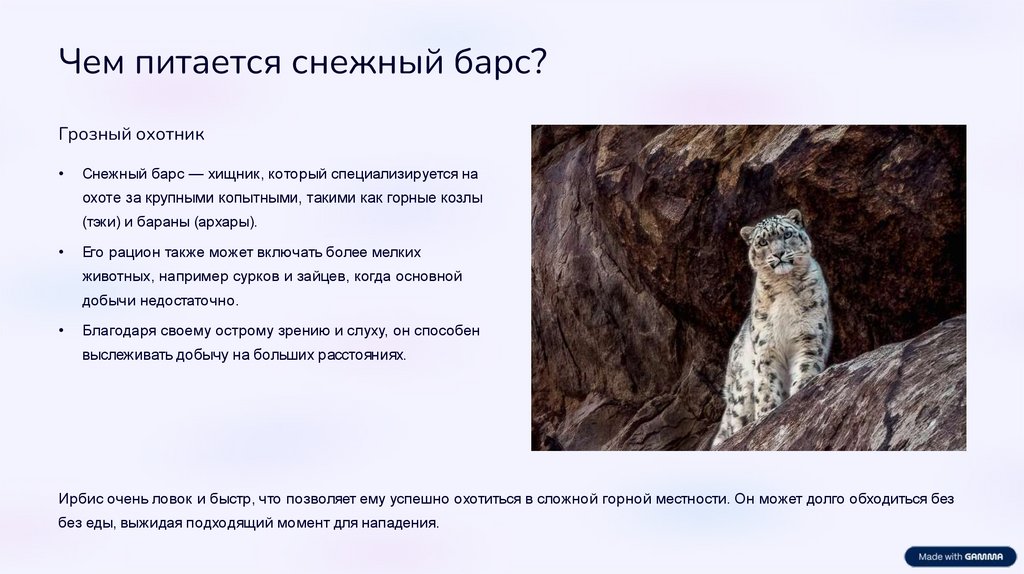 Чем питается снежный барс?

Грозный охотник

• Снежный барс — хищник, который специализируется на охоте за крупными копытными, такими как горные козлы (тэки) и бараны (архары).

• Его рацион также может включать более мелких животных, например сурков и зайцев, когда основной добычи недостаточно.

• Благодаря своему острому зрению и слуху, он способен выслеживать добычу на больших расстояниях.

Ирбис очень ловок и быстр, что позволяет ему успешно охотиться в сложной горной местности. Он может долго обходиться без без еды, выжидая подходящий момент для нападения.

Made with GAMMA